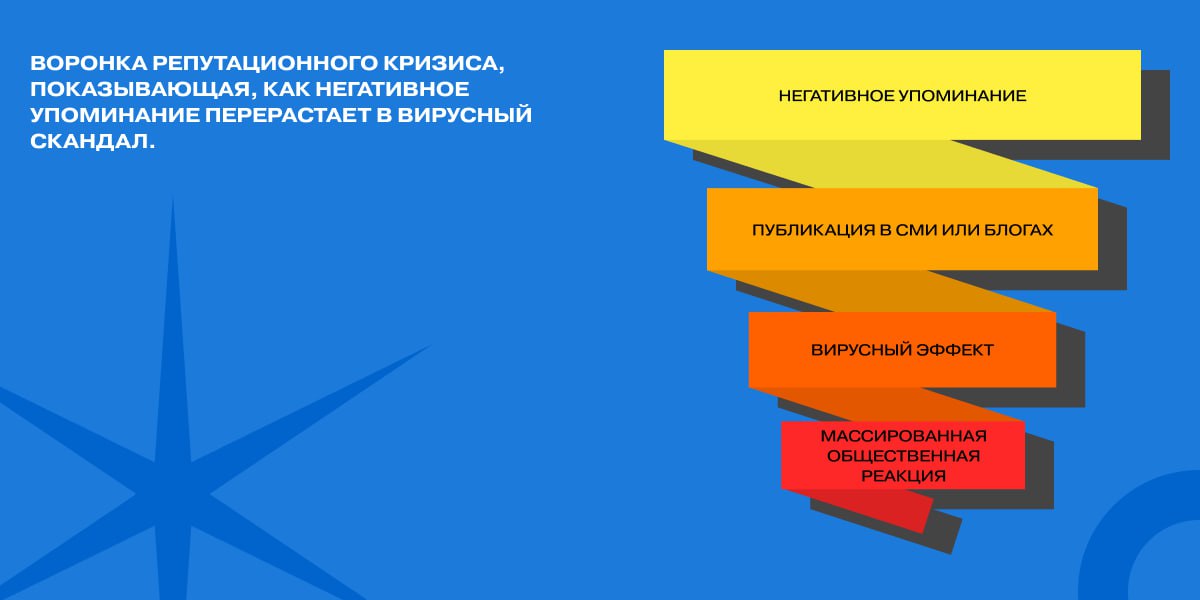 ВОРОНКА РЕПУТАЦИОННОГО КРИЗИСА, ПОКАЗЫВАЮЩАЯ, КАК НЕГАТИВНОЕ УПОМИНАНИЕ ПЕРЕРАСТАЕТ В ВИРУСНЫЙ СКАНДАЛ.

НЕГАТИВНОЕ УПОМИНАНИЕ

ПУБЛИКАЦИЯ В СМИ ИЛИ БЛОГАХ

ВИРУСНЫЙ ЭФФЕКТ

МАССИРОВАННАЯ ОБЩЕСТВЕННАЯ РЕАКЦИЯ